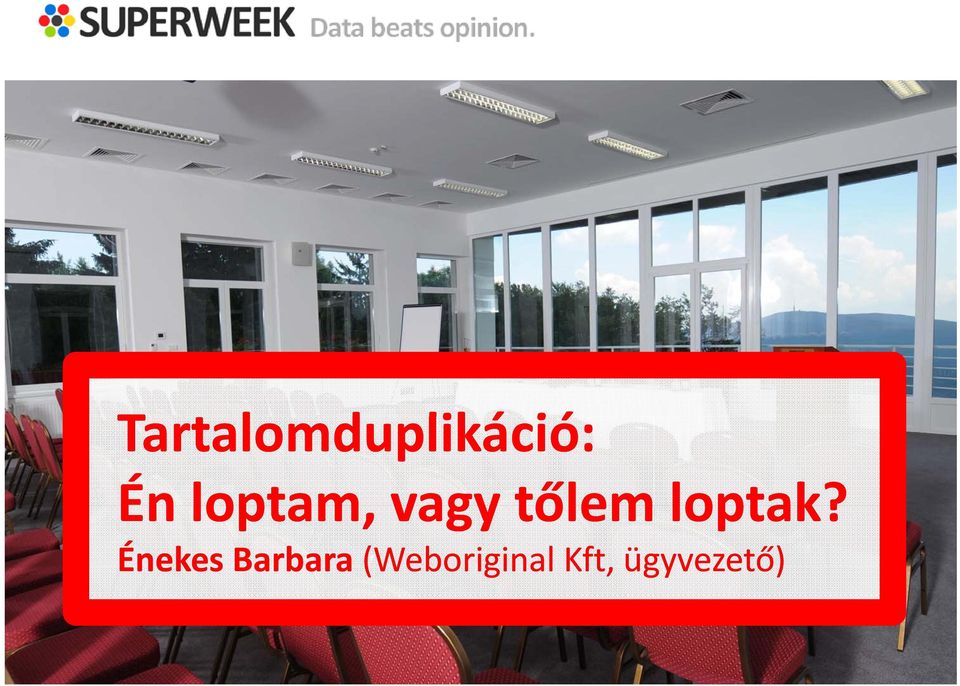 SUPERWEEK Data beats opinion.

Tartalomduplikáció:
Én loptam, vagy tőlem loptak?
Énekes Barbara (Weboriginal Kft, ügyvezető)